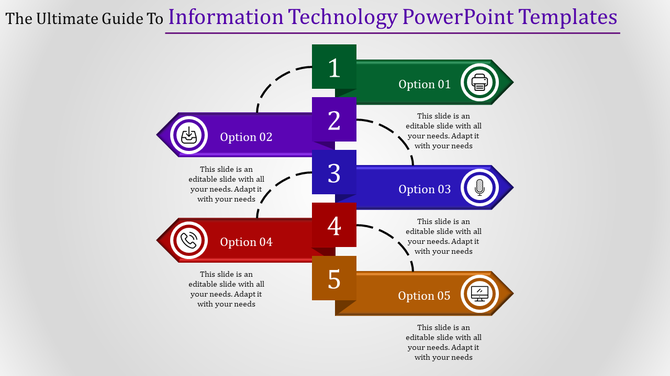 The Ultimate Guide To Information Technology PowerPoint Templates

1

Option 01

This slide is an editable slide with all your needs. Adapt it with your needs

2

Option 02

This slide is an editable slide with all your needs. Adapt it with your needs

3

Option 03

This slide is an editable slide with all your needs. Adapt it with your needs

4

Option 04

This slide is an editable slide with all your needs. Adapt it with your needs

5

Option 05

This slide is an editable slide with all your needs. Adapt it with your needs